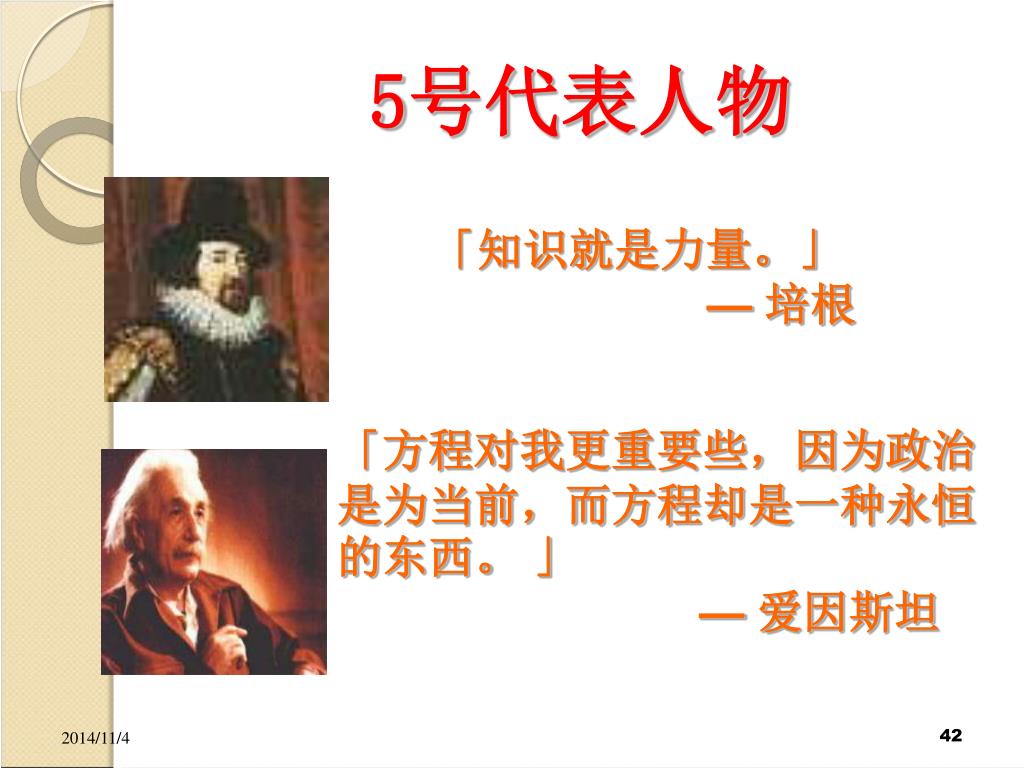 5号代表人物

「知识就是力量。」

— 培根

「方程对我更重要些，因为政治是为当前，而方程却是一种永恒的东西。」

— 爱因斯坦

2014/11/4

42